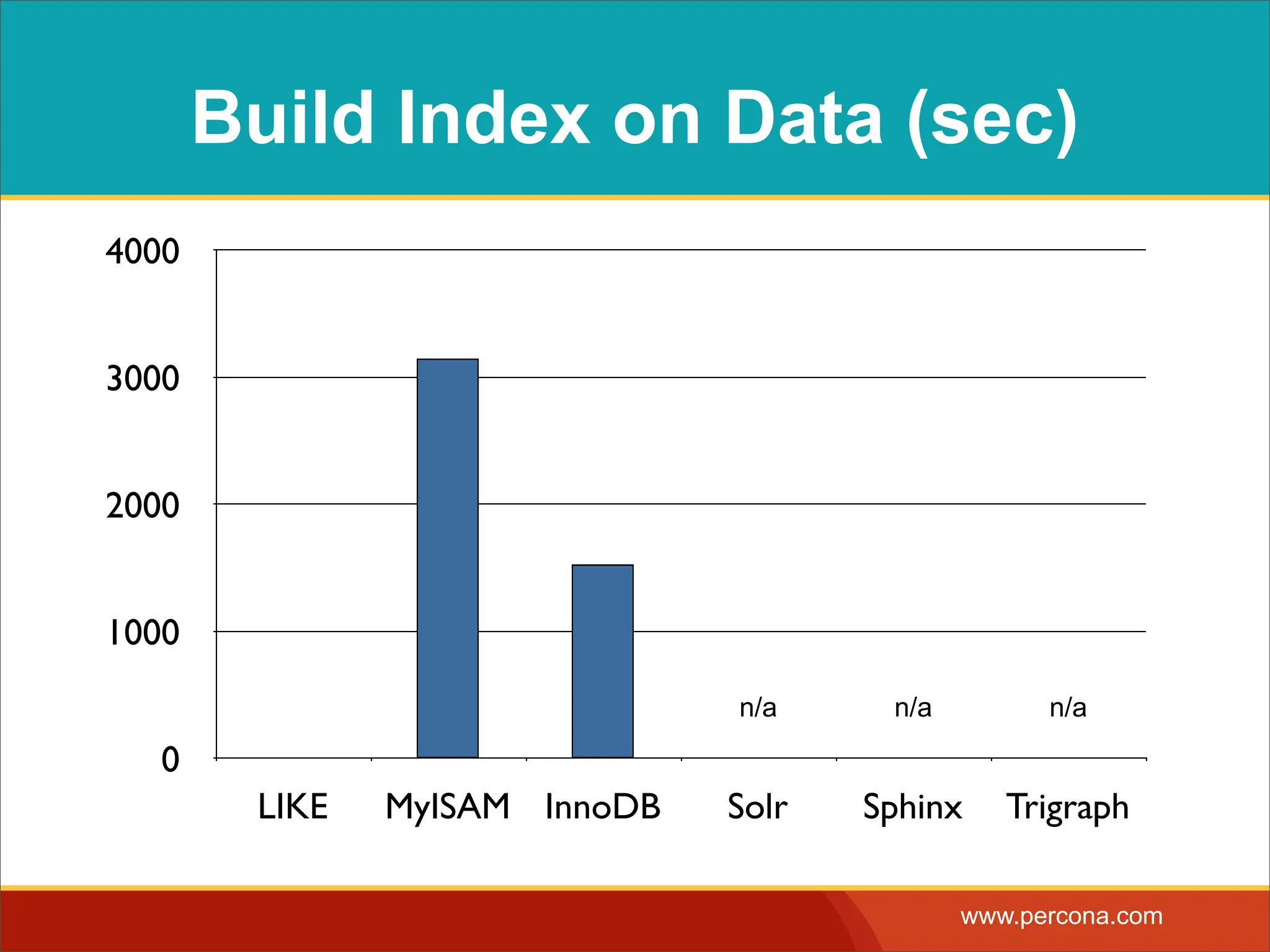 Build Index on Data (sec)

4000
3000
2000
1000
0

n/a
n/a
n/a

LIKE
MyISAM
InnoDB
Solr
Sphinx
Trigraph

www.percona.com